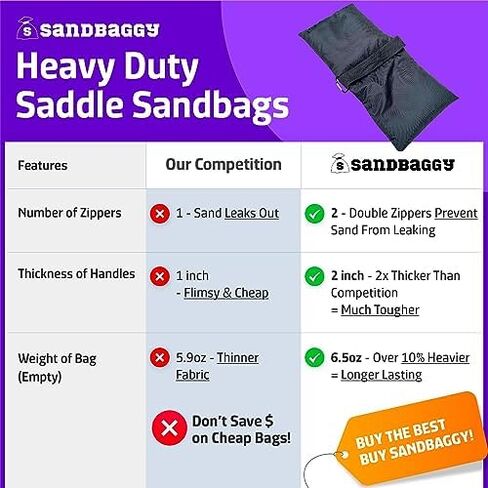 SANDBAGGY

Heavy Duty Saddle Sandbags

| Features | Our Competition | SANDBAGGY |
|---|---|---|
| Number of Zippers | 1 - Sand Leaks Out | 2 - Double Zippers Prevent Sand From Leaking |
| Thickness of Handles | 1 inch - Flimsy & Cheap | 2 inch - 2x Thicker Than Competition = Much Tougher |
| Weight of Bag (Empty) | 5.9oz - Thinner Fabric | 6.5oz - Over 10% Heavier = Longer Lasting |

Don't Save $ on Cheap Bags!

BUY THE BEST BUY SANDBAGGY!